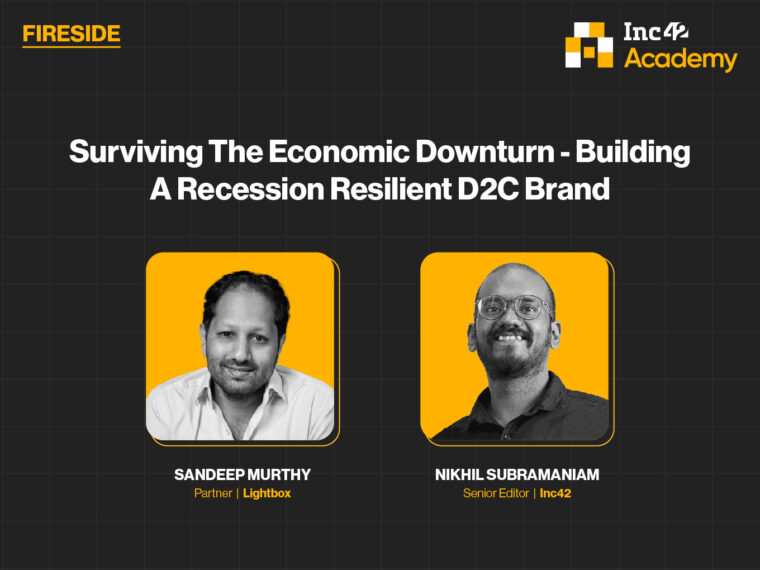 FIRESIDE

Inc42 Academy

Surviving The Economic Downturn - Building A Recession Resilient D2C Brand

SANDEEP MURTHY
Partner | Lightbox

NIKHIL SUBRAMANIAM
Senior Editor | Inc42